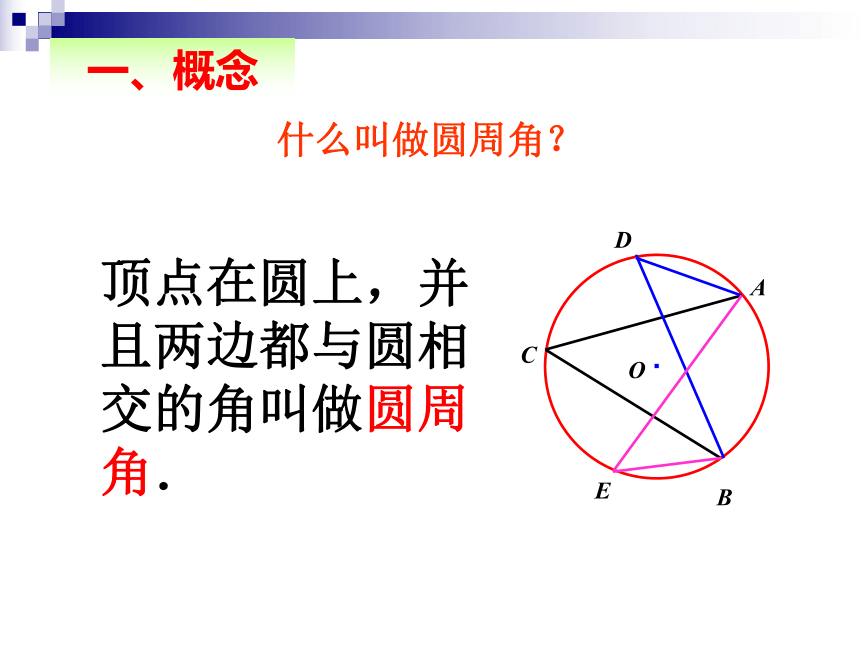 一、概念

什么叫做圆周角？

顶点在圆上，并且两边都与圆相交的角叫做圆周角.

D
A
C
O
E
B